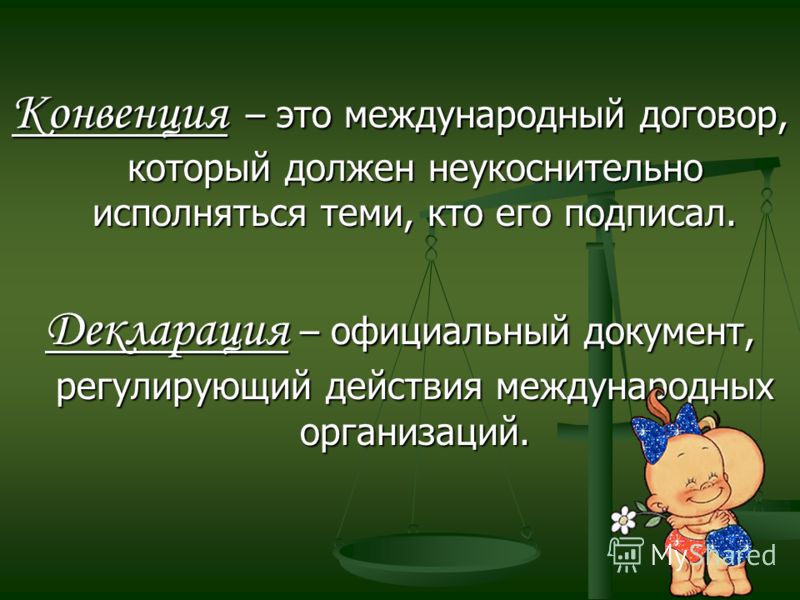 Конвенция – это международный договор, который должен неукоснительно исполняться теми, кто его подписал.

Декларация – официальный документ, регулирующий действия международных организаций.

MyShared